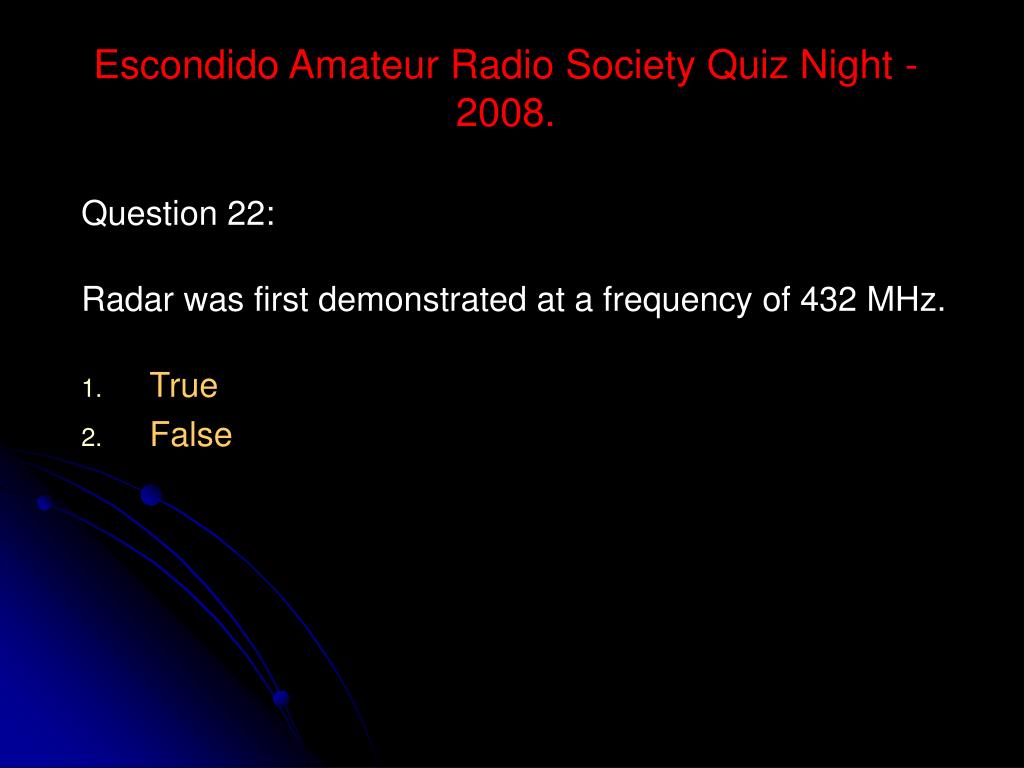 Escondido Amateur Radio Society Quiz Night - 2008.

Question 22:

Radar was first demonstrated at a frequency of 432 MHz.

1. True
2. False